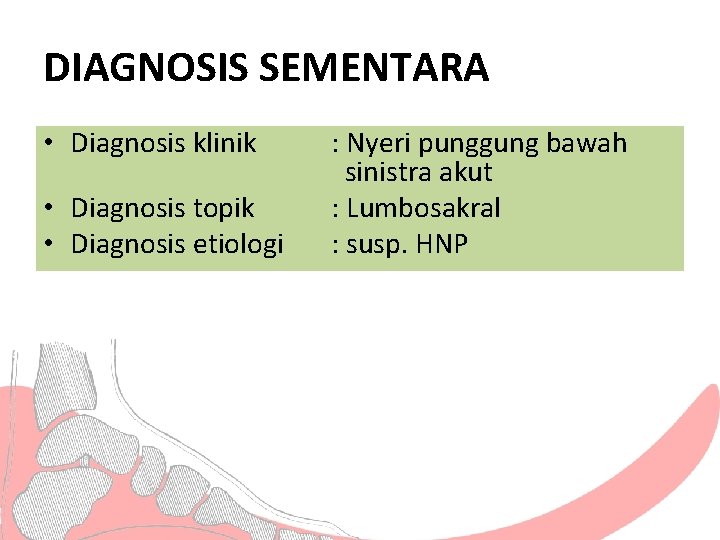 DIAGNOSIS SEMENTARA

• Diagnosis klinik : Nyeri punggung bawah sinistra akut
• Diagnosis topik : Lumbosakral
• Diagnosis etiologi : susp. HNP